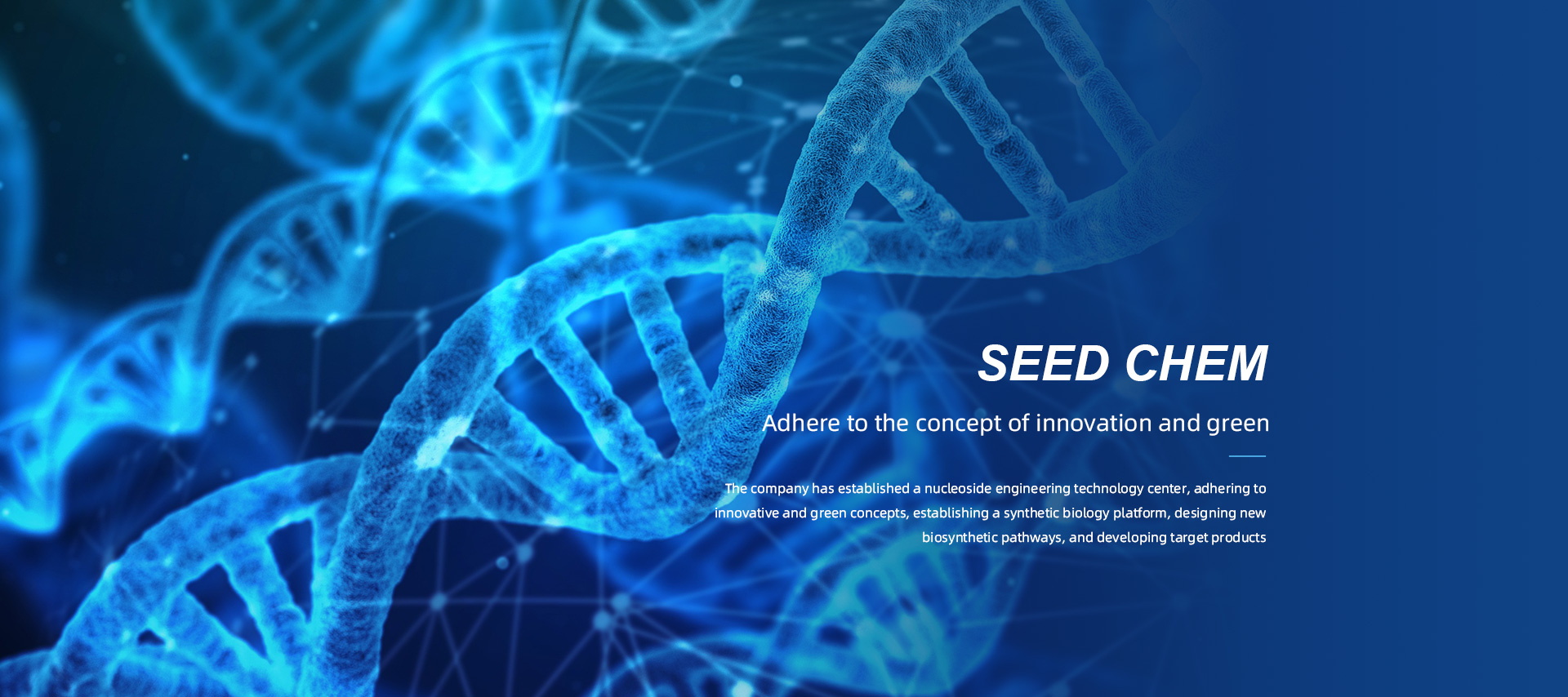 SEED CHEM

Adhere to the concept of innovation and green

The company has established a nucleoside engineering technology center, adhering to innovative and green concepts, establishing a synthetic biology platform, designing new biosynthetic pathways, and developing target products